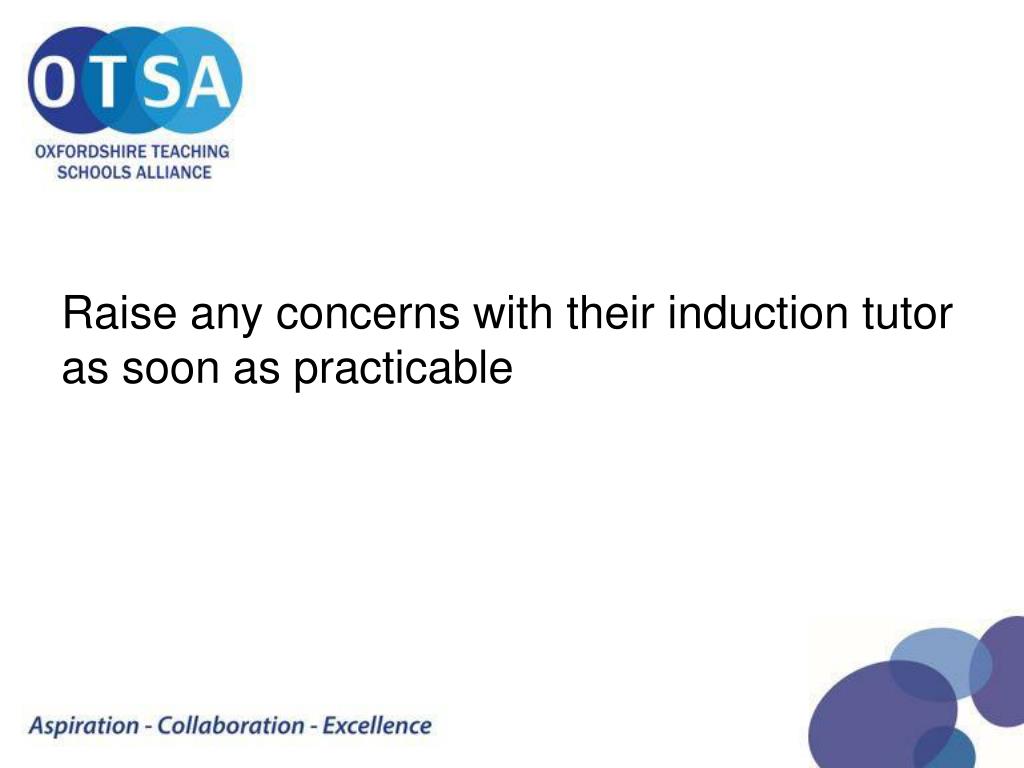 OTSA
OXFORDSHIRE TEACHING SCHOOLS ALLIANCE

Raise any concerns with their induction tutor as soon as practicable

Aspiration - Collaboration - Excellence